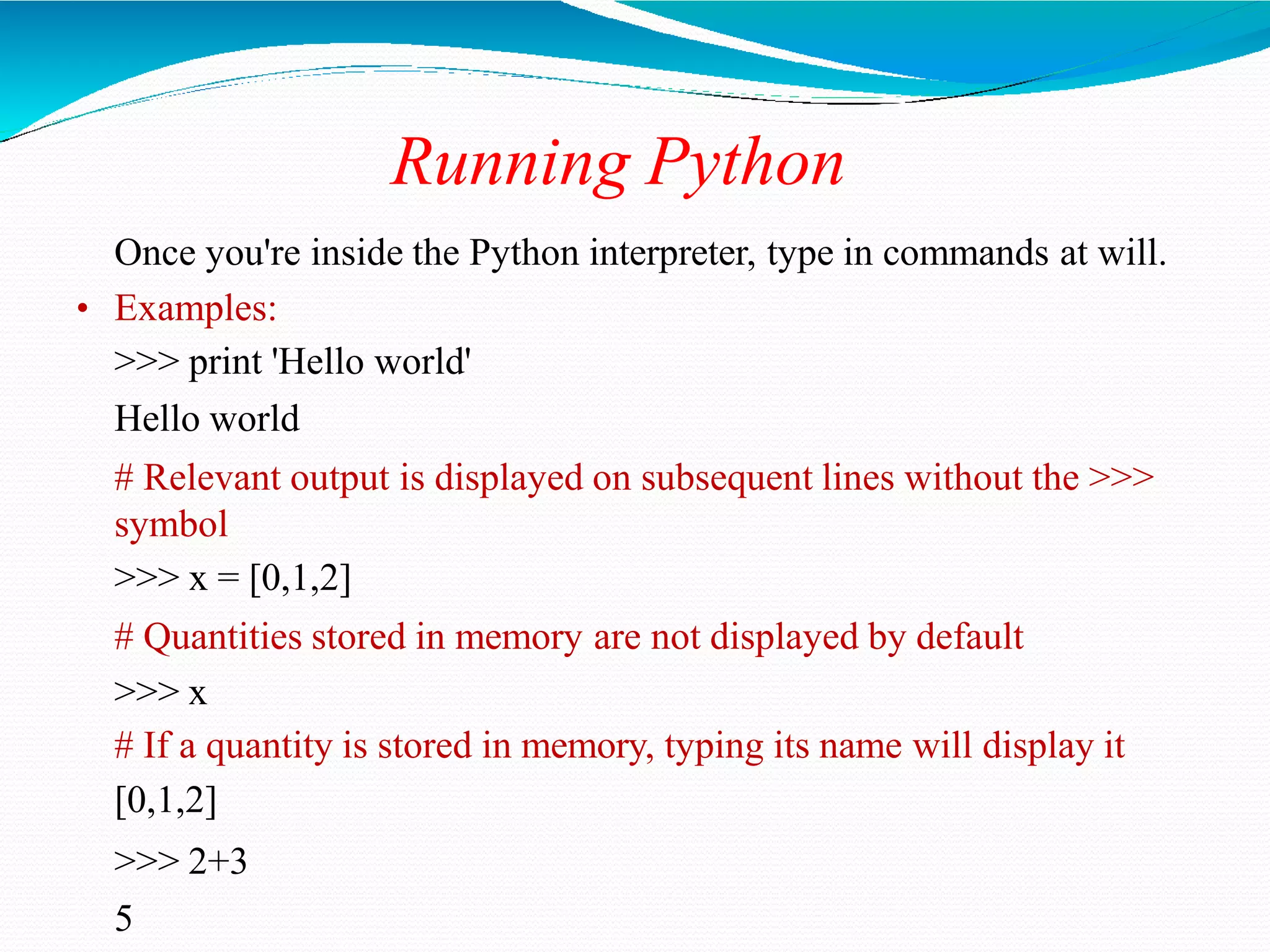 Running Python

Once you're inside the Python interpreter, type in commands at will.

• Examples:

>>> print 'Hello world'

Hello world

# Relevant output is displayed on subsequent lines without the >>> symbol

>>> x = [0,1,2]

# Quantities stored in memory are not displayed by default

>>> x

# If a quantity is stored in memory, typing its name will display it

[0,1,2]

>>> 2+3

5